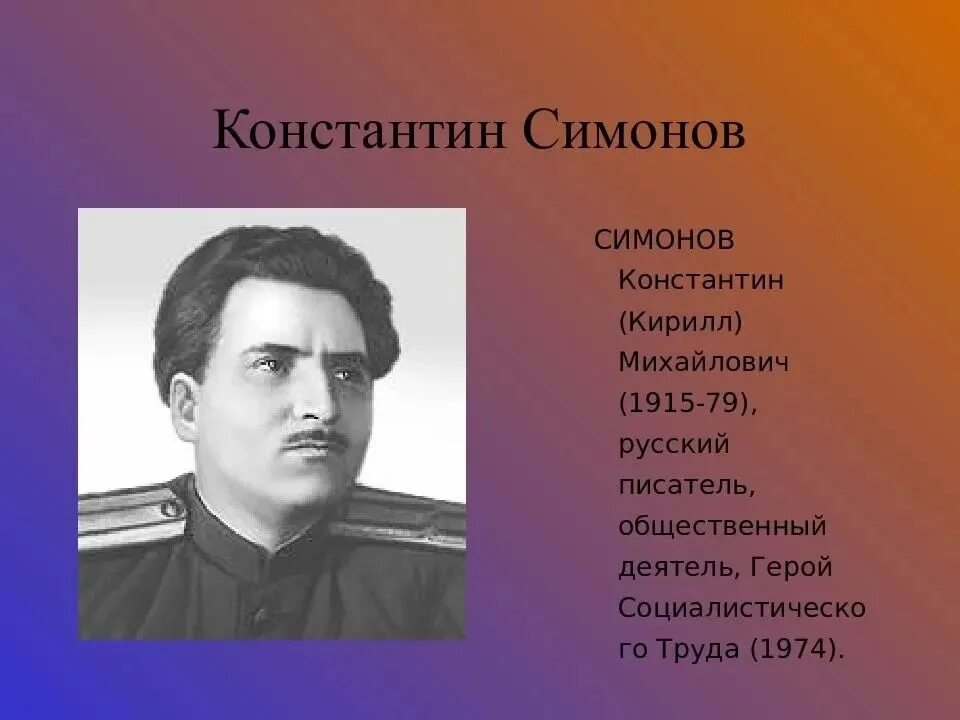 Константин Симонов

СИМОНОВ Константин (Кирилл) Михайлович (1915-79), русский писатель, общественный деятель, Герой Социалистического Труда (1974).